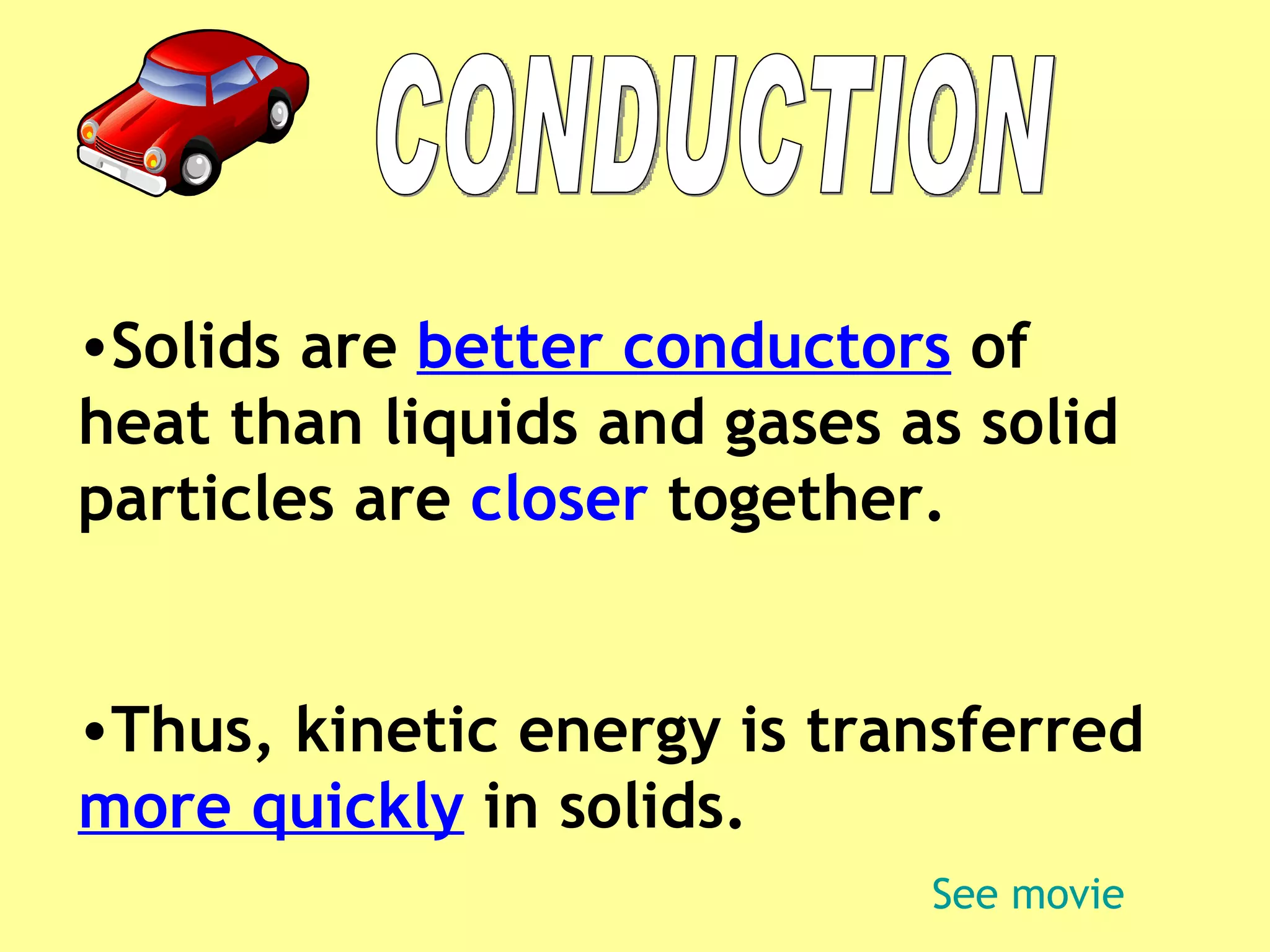 CONDUCTION

•Solids are better conductors of heat than liquids and gases as solid particles are closer together.

•Thus, kinetic energy is transferred more quickly in solids.

See movie